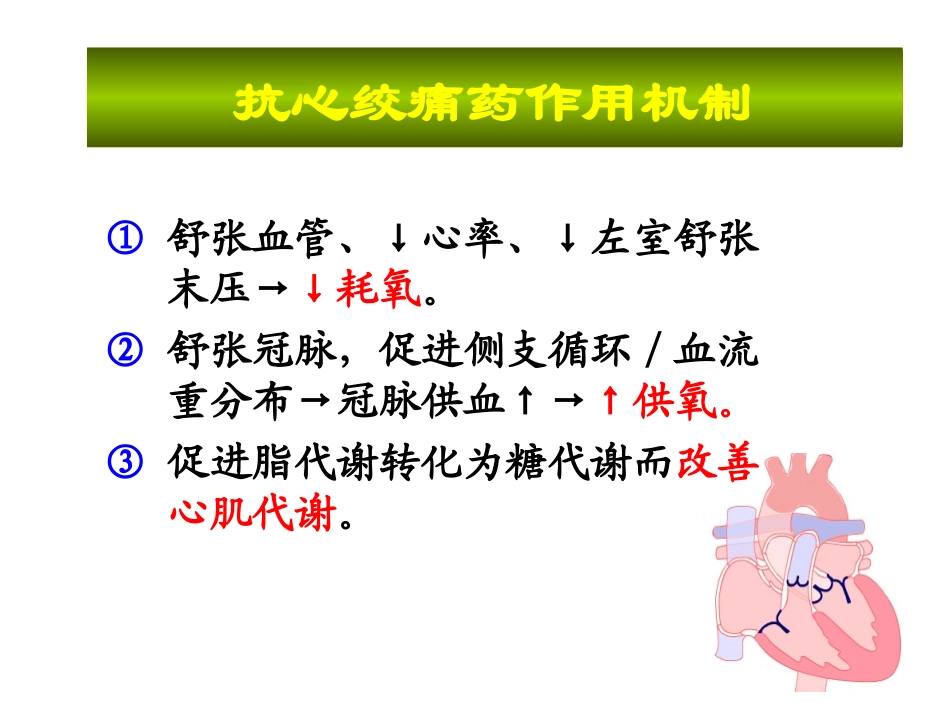 抗心绞痛药作用机制

① 舒张血管、↓心率、↓左室舒张末压→↓耗氧。

② 舒张冠脉，促进侧支循环／血流重分布→冠脉供血↑→↑供氧。

③ 促进脂代谢转化为糖代谢而改善心肌代谢。